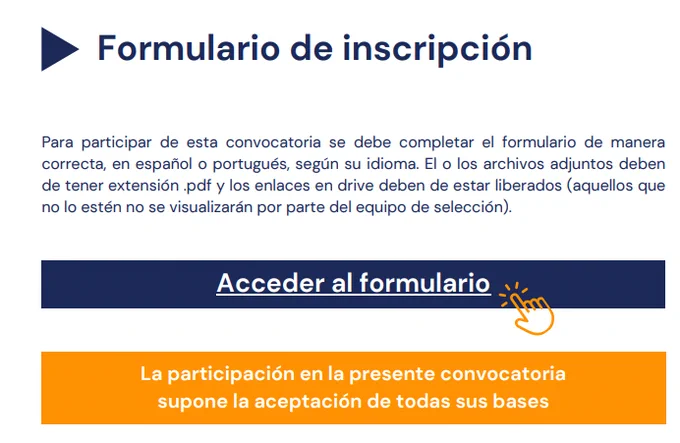 Formulario de inscripción

Para participar de esta convocatoria se debe completar el formulario de manera correcta, en español o portugués, según su idioma. El o los archivos adjuntos deben de tener extensión .pdf y los enlaces en drive deben de estar liberados (aquellos que no lo estén no se visualizarán por parte del equipo de selección).

Acceder al formulario

La participación en la presente convocatoria supone la aceptación de todas sus bases